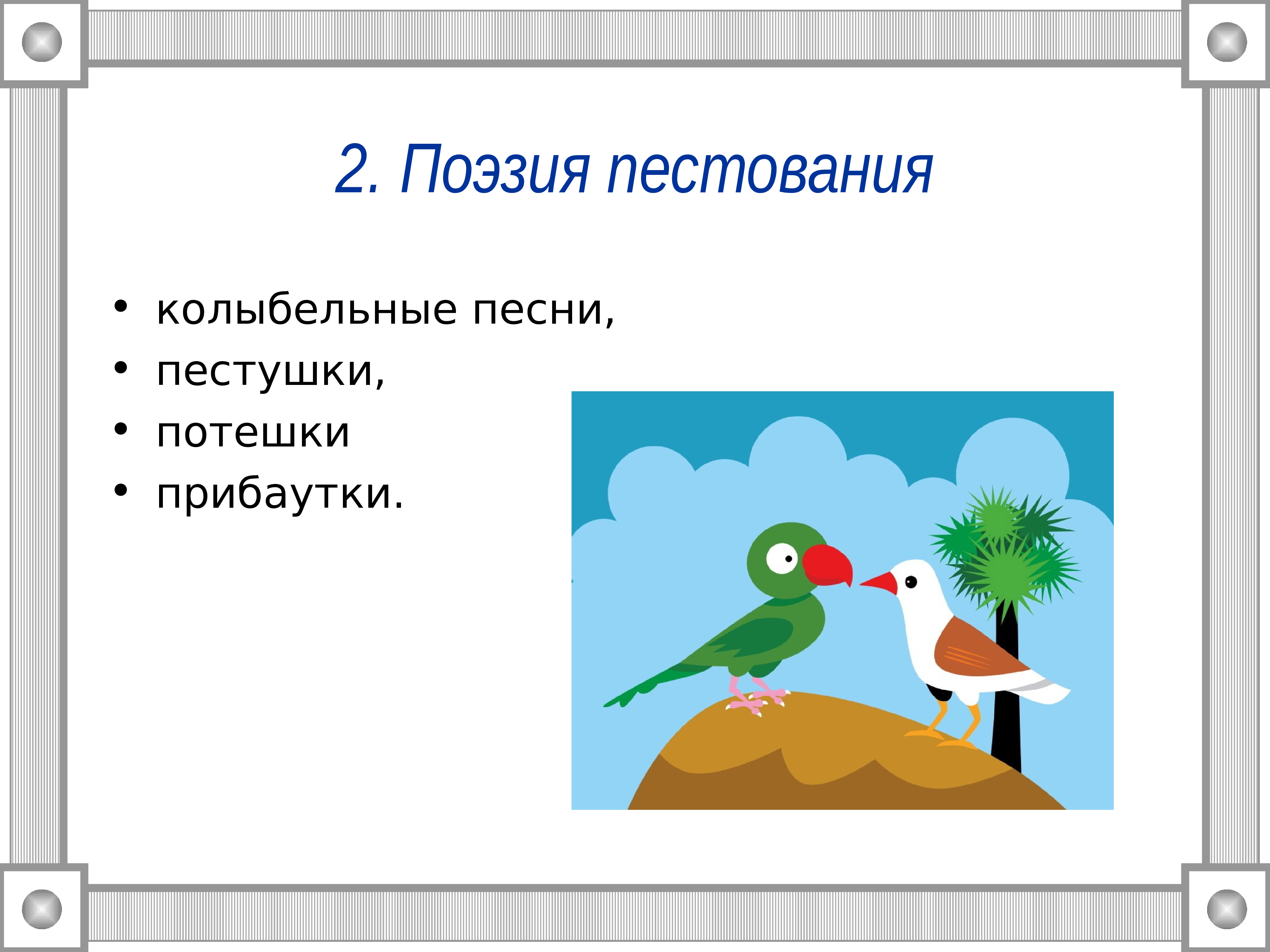 2. Поэзия пестования

• колыбельные песни,
• пестушки,
• потешки
• прибаутки.